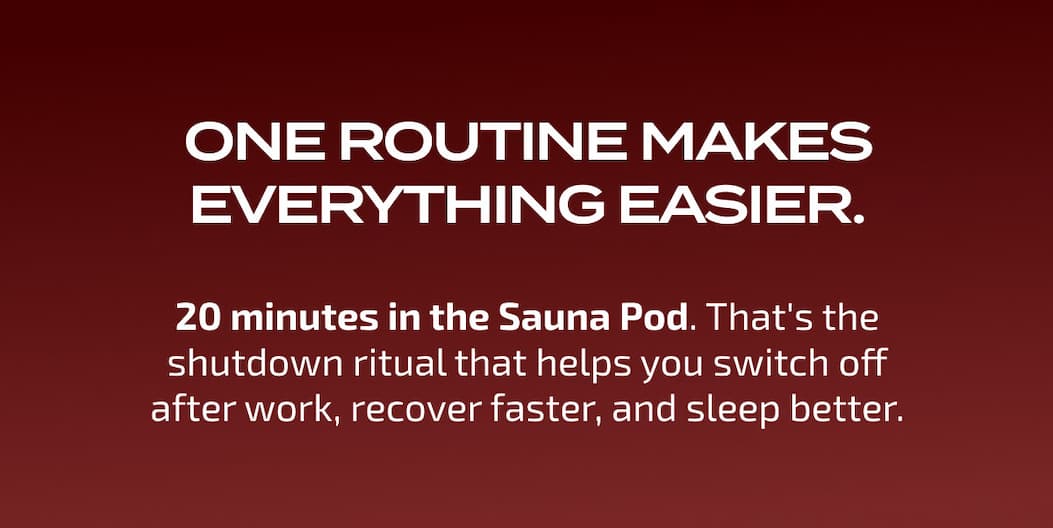 ONE ROUTINE MAKES EVERYTHING EASIER.

20 minutes in the Sauna Pod. That's the shutdown ritual that helps you switch off after work, recover faster, and sleep better.